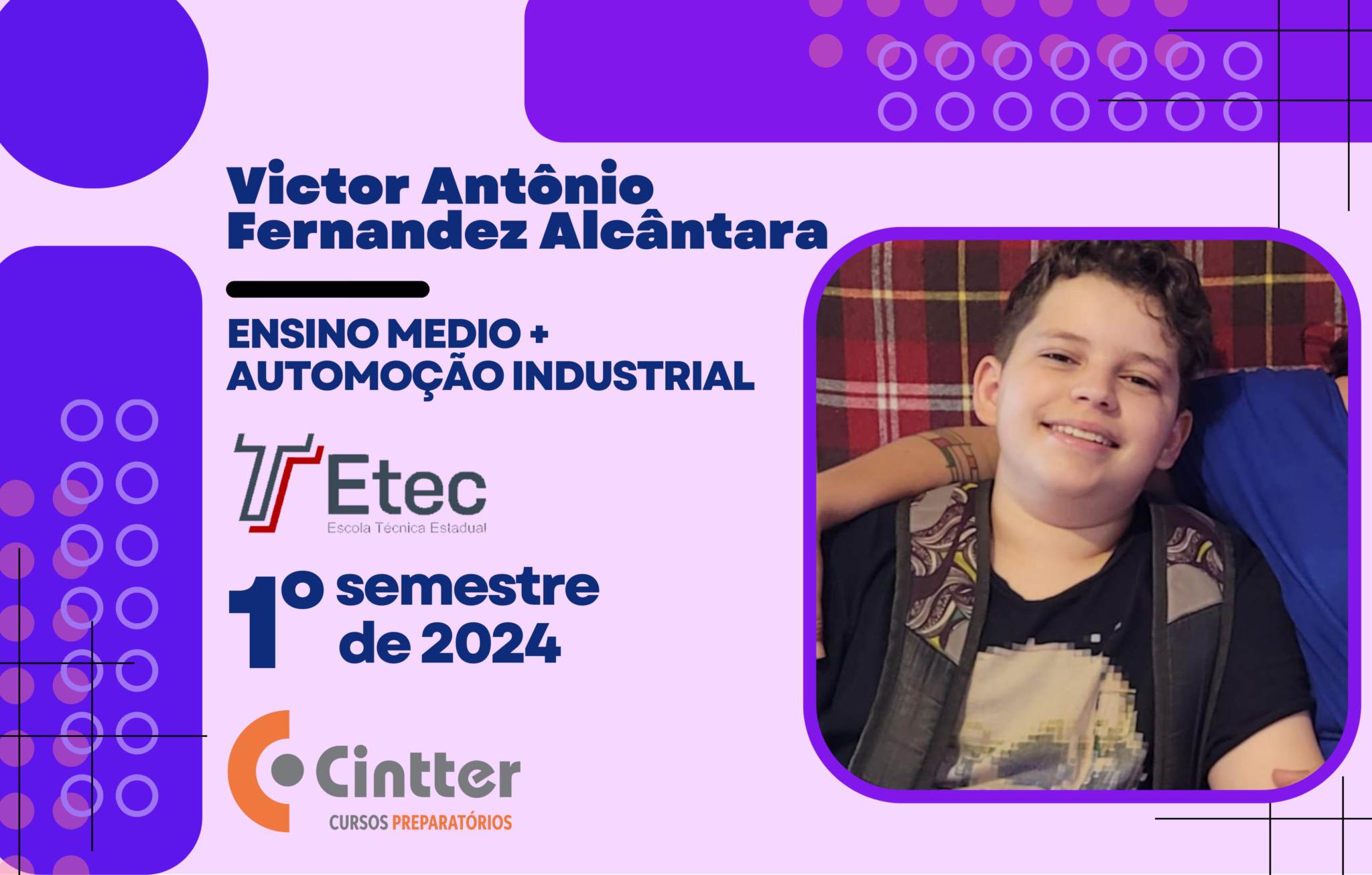 Victor Antônio Fernandez Alcântara

ENSINO MEDIO + AUTOMOÇÃO INDUSTRIAL

Etec
Escola Técnica Estadual

1º semestre de 2024

Cintter
CURSOS PREPARATÓRIOS